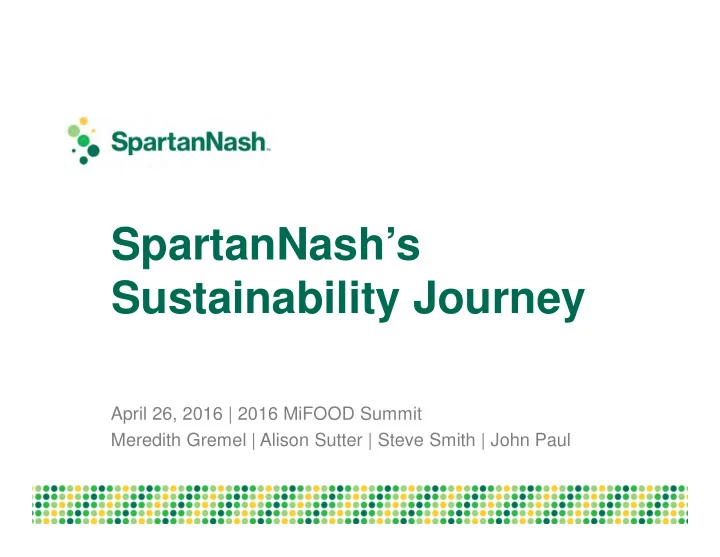 SpartanNash™

SpartanNash's Sustainability Journey

April 26, 2016 | 2016 MiFOOD Summit
Meredith Gremel | Alison Sutter | Steve Smith | John Paul